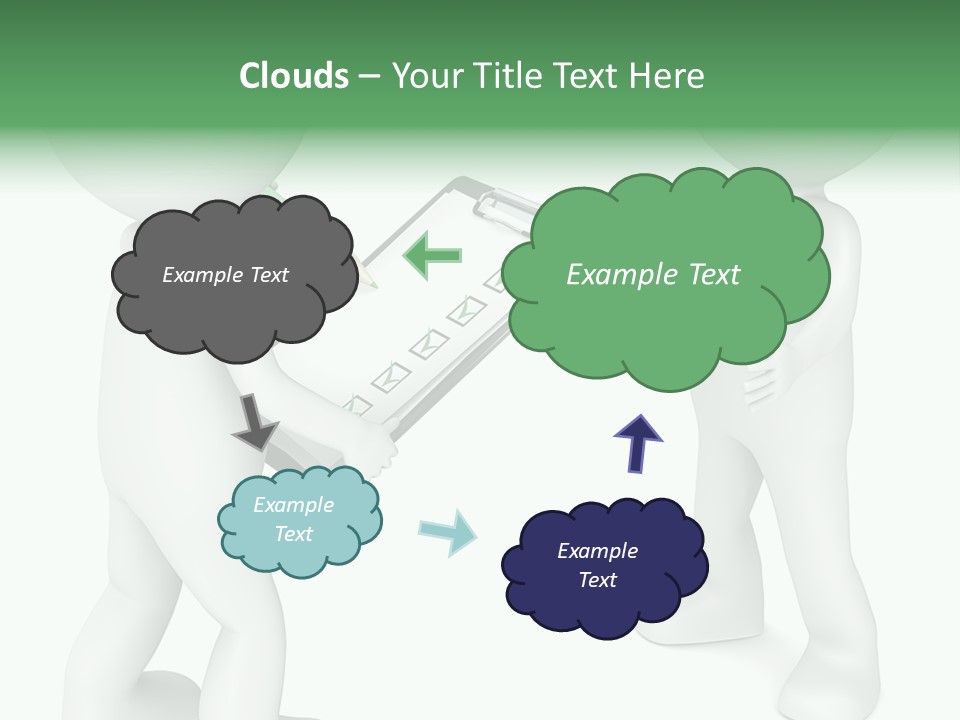 Clouds – Your Title Text Here

Example Text

Example Text

Example Text

Example Text